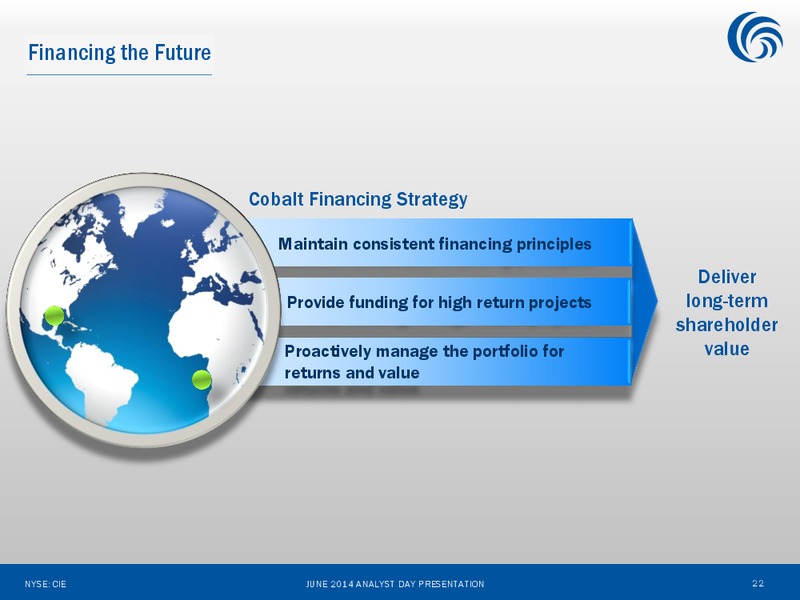 Financing the Future

Cobalt Financing Strategy

Maintain consistent financing principles

Provide funding for high return projects

Proactively manage the portfolio for returns and value

Deliver long-term shareholder value

NYSE: CIE

JUNE 2014 ANALYST DAY PRESENTATION

22